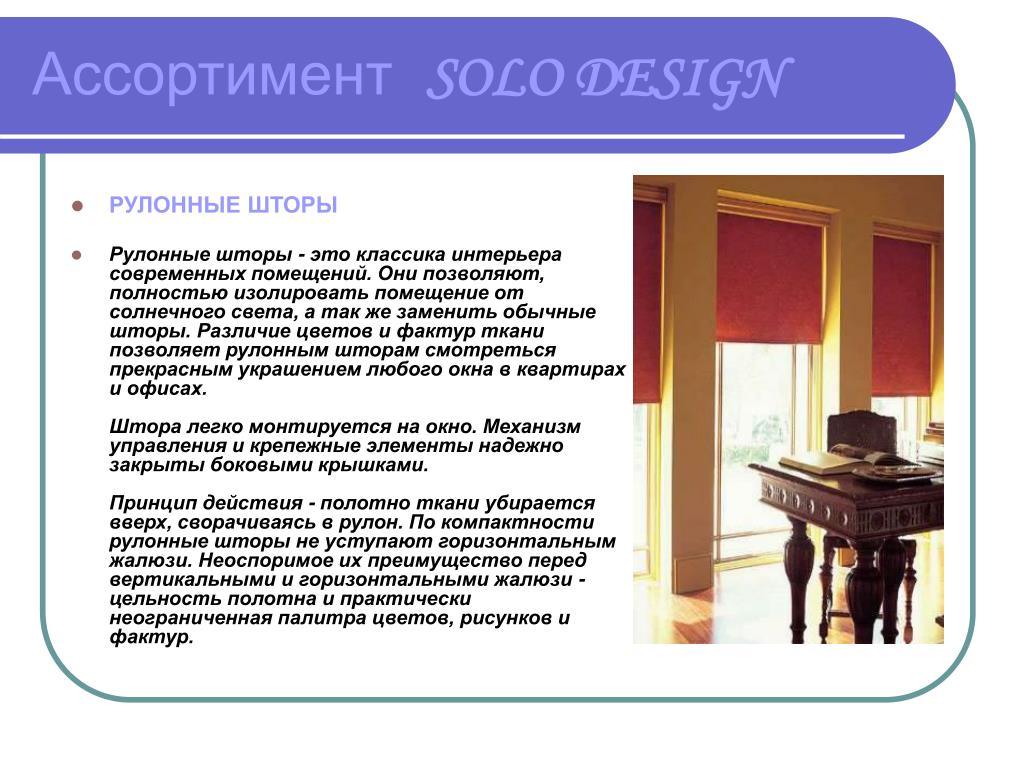 Ассортимент SOLO DESIGN

РУЛОННЫЕ ШТОРЫ

Рулонные шторы - это классика интерьера современных помещений. Они позволяют, полностью изолировать помещение от солнечного света, а так же заменить обычные шторы. Различие цветов и фактур ткани позволяет рулонным шторам смотреться прекрасным украшением любого окна в квартирах и офисах.

Штора легко монтируется на окно. Механизм управления и крепежные элементы надежно закрыты боковыми крышками.

Принцип действия - полотно ткани убирается вверх, сворачиваясь в рулон. По компактности рулонные шторы не уступают горизонтальным жалюзи. Неоспоримое их преимущество перед вертикальными и горизонтальными жалюзи - цельность полотна и практически неограниченная палитра цветов, рисунков и фактур.